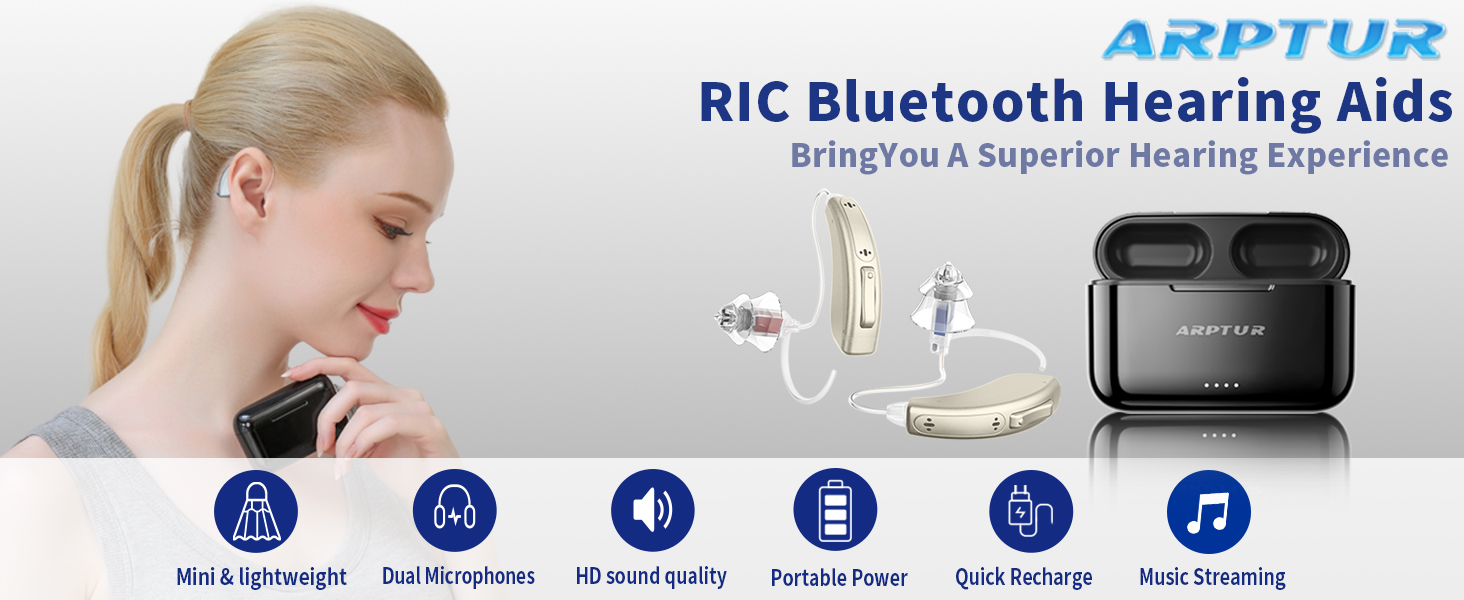 ARPTUR

RIC Bluetooth Hearing Aids

BringYou A Superior Hearing Experience

ARPTUR

Mini & lightweight

Dual Microphones

HD sound quality

Portable Power

Quick Recharge

Music Streaming